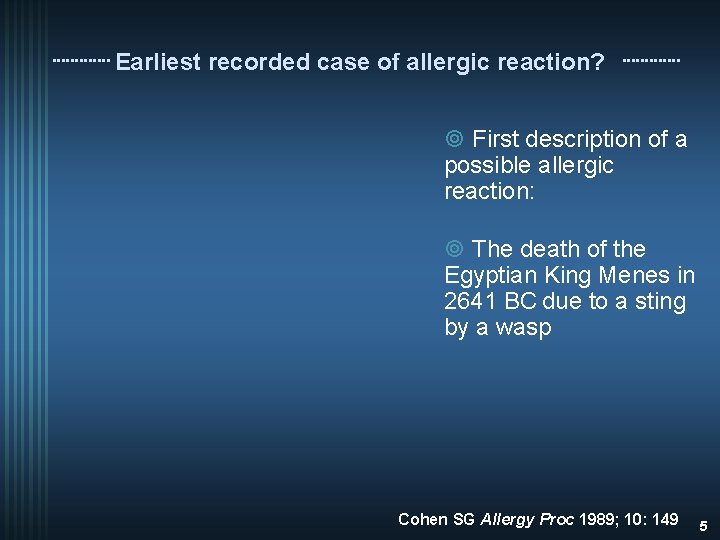 Earliest recorded case of allergic reaction?

First description of a possible allergic reaction:

The death of the Egyptian King Menes in 2641 BC due to a sting by a wasp

Cohen SG Allergy Proc 1989; 10: 149

5